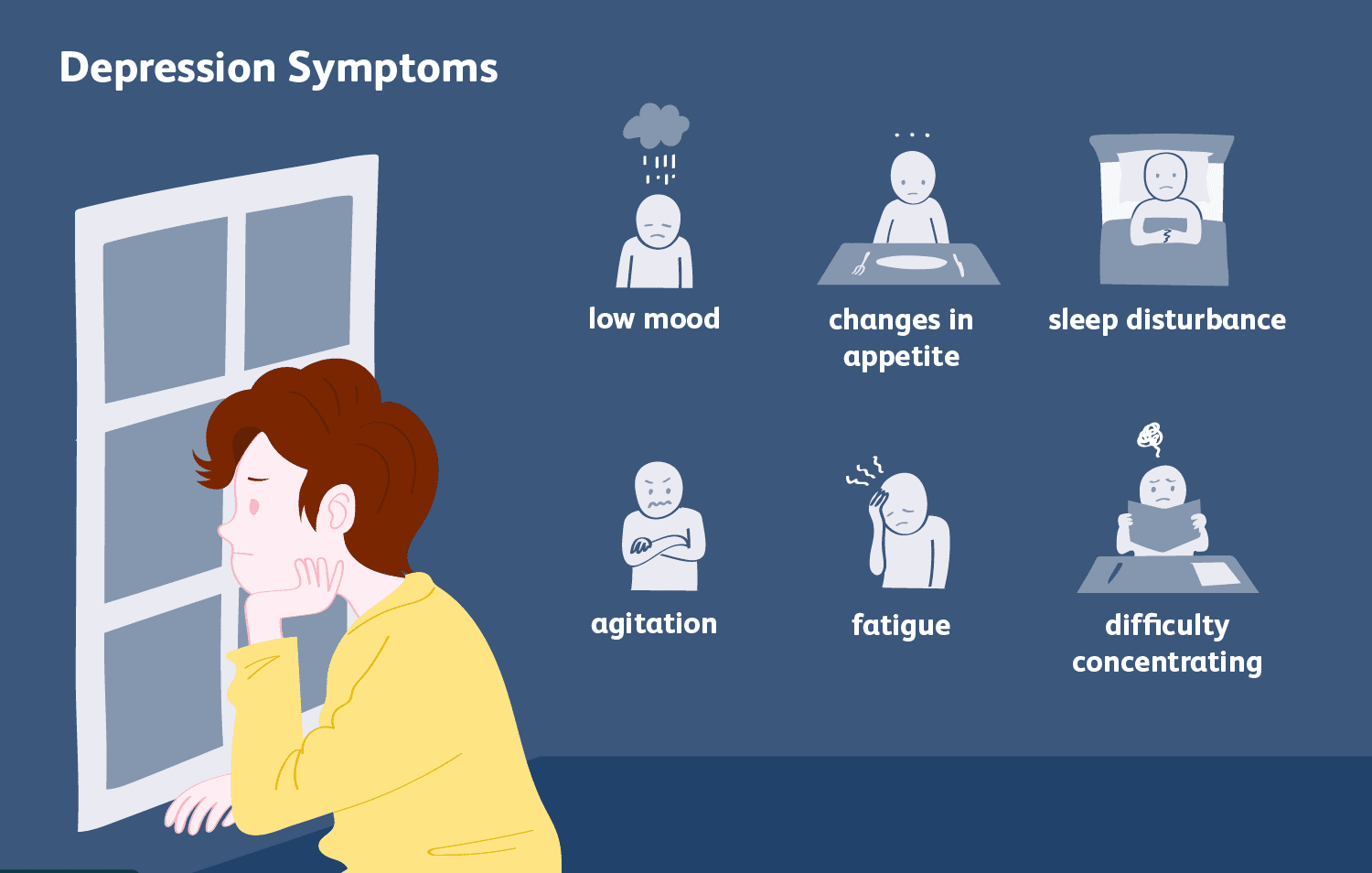 Depression Symptoms

low mood

changes in appetite

sleep disturbance

agitation

fatigue

difficulty concentrating